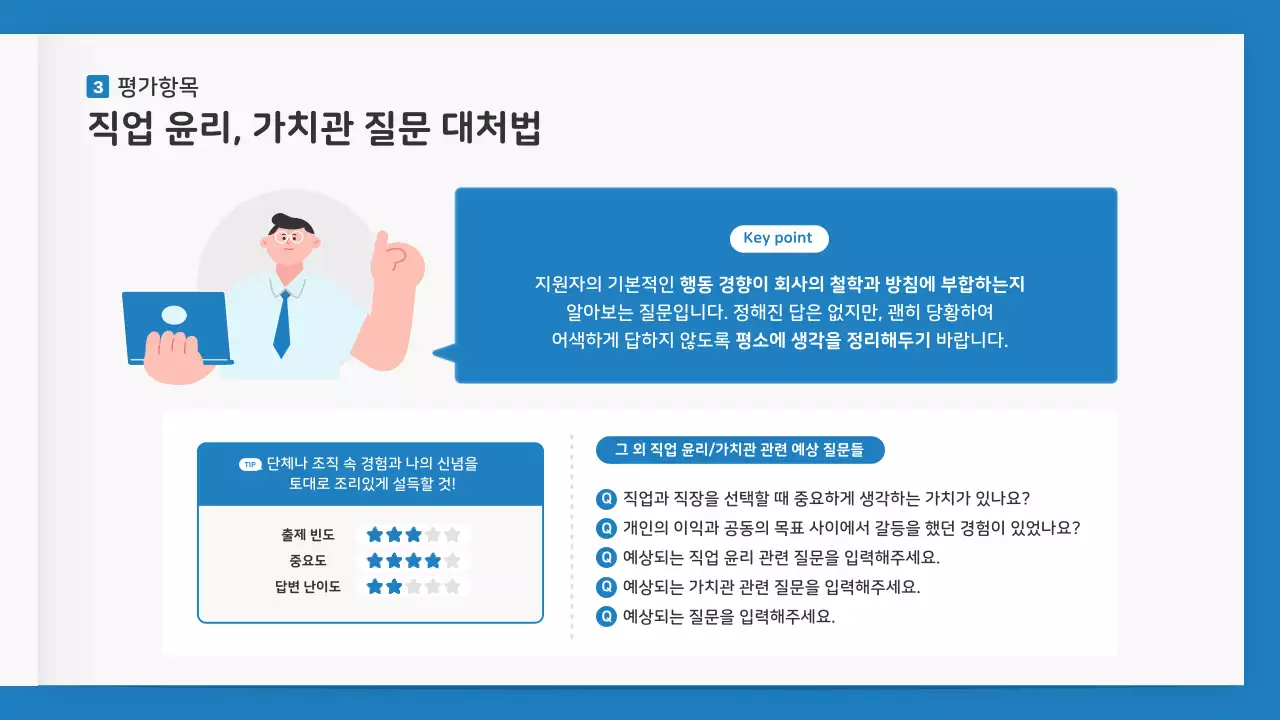 3 평가항목

직업 윤리, 가치관 질문 대처법

Key point

지원자의 기본적인 행동 경향이 회사의 철학과 방침에 부합하는지 알아보는 질문입니다. 정해진 답은 없지만, 괜히 당황하여 어색하게 답하지 않도록 평소에 생각을 정리해두기 바랍니다.

TIP 단체나 조직 속 경험과 나의 신념을 토대로 조리있게 설득할 것!

출제 빈도
중요도
답변 난이도

그 외 직업 윤리/가치관 관련 예상 질문들

Q 직업과 직장을 선택할 때 중요하게 생각하는 가치가 있나요?
Q 개인의 이익과 공동의 목표 사이에서 갈등을 했던 경험이 있었나요?
Q 예상되는 직업 윤리 관련 질문을 입력해주세요.
Q 예상되는 가치관 관련 질문을 입력해주세요.
Q 예상되는 질문을 입력해주세요.